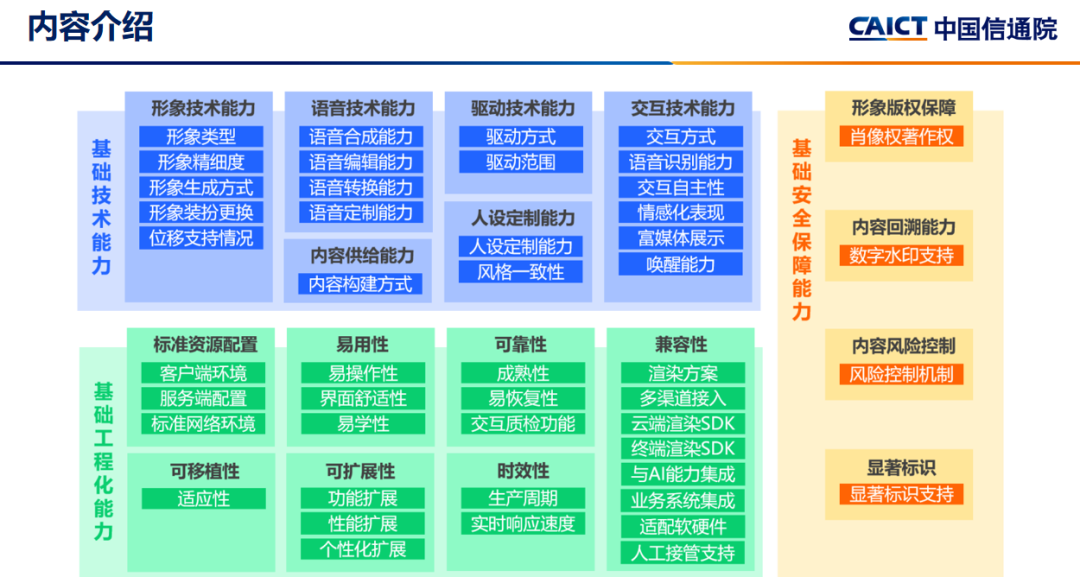 内容介绍

CAICT 中国信通院

基础技术能力

形象技术能力
形象类型
形象精细度
形象生成方式
形象装扮更换
位移支持情况

语音技术能力
语音合成能力
语音编辑能力
语音转换能力
语音定制能力

内容供给能力
内容构建方式

驱动技术能力
驱动方式
驱动范围

人设定制能力
人设定制能力
风格一致性

交互技术能力
交互方式
语音识别能力
交互自主性
情感化表现
富媒体展示
唤醒能力

基础工程化能力

标准资源配置
客户端环境
服务端配置
标准网络环境

可移植性
适应性

易用性
易操作性
界面舒适性
易学性

可扩展性
功能扩展
性能扩展
个性化扩展

可靠性
成熟性
易恢复性
交互质检功能

时效性
生产周期
实时响应速度

兼容性
渲染方案
多渠道接入
云端渲染SDK
终端渲染SDK
与AI能力集成
业务系统集成
适配软硬件
人工接管支持

基础安全保障能力

形象版权保障
肖像权著作权

内容回溯能力
数字水印支持

内容风险控制
风险控制机制

显著标识
显著标识支持